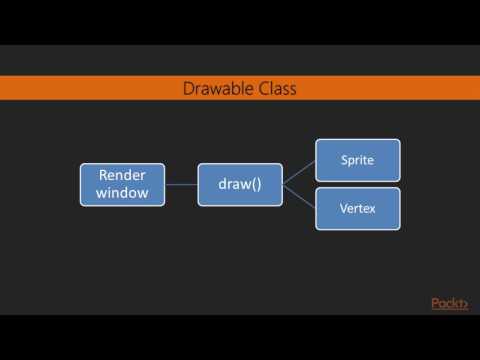 Drawable Class

Render window

draw()

Sprite

Vertex

Packt>